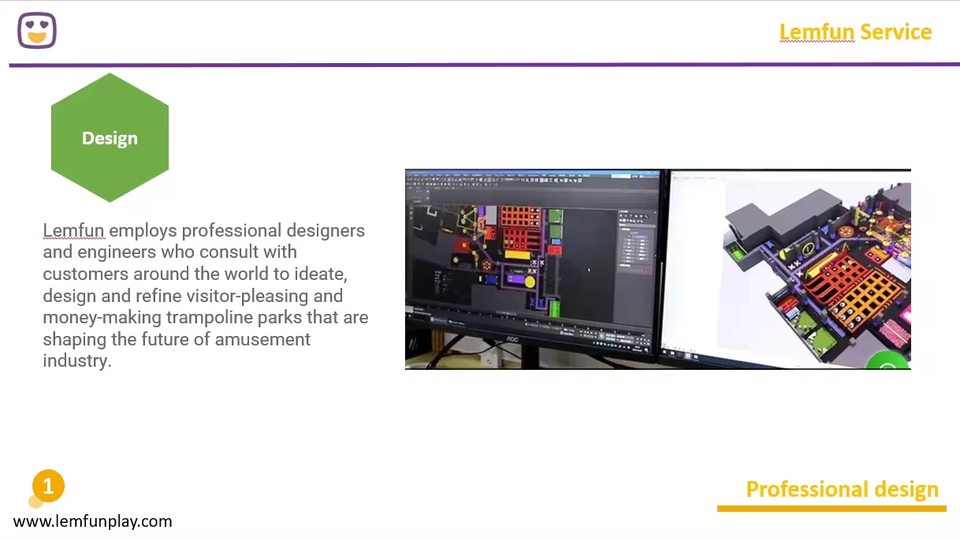 Lemfun Service

Design

Lemfun employs professional designers and engineers who consult with customers around the world to ideate, design and refine visitor-pleasing and money-making trampoline parks that are shaping the future of amusement industry.

AOC

1

www.lemfunplay.com

Professional design